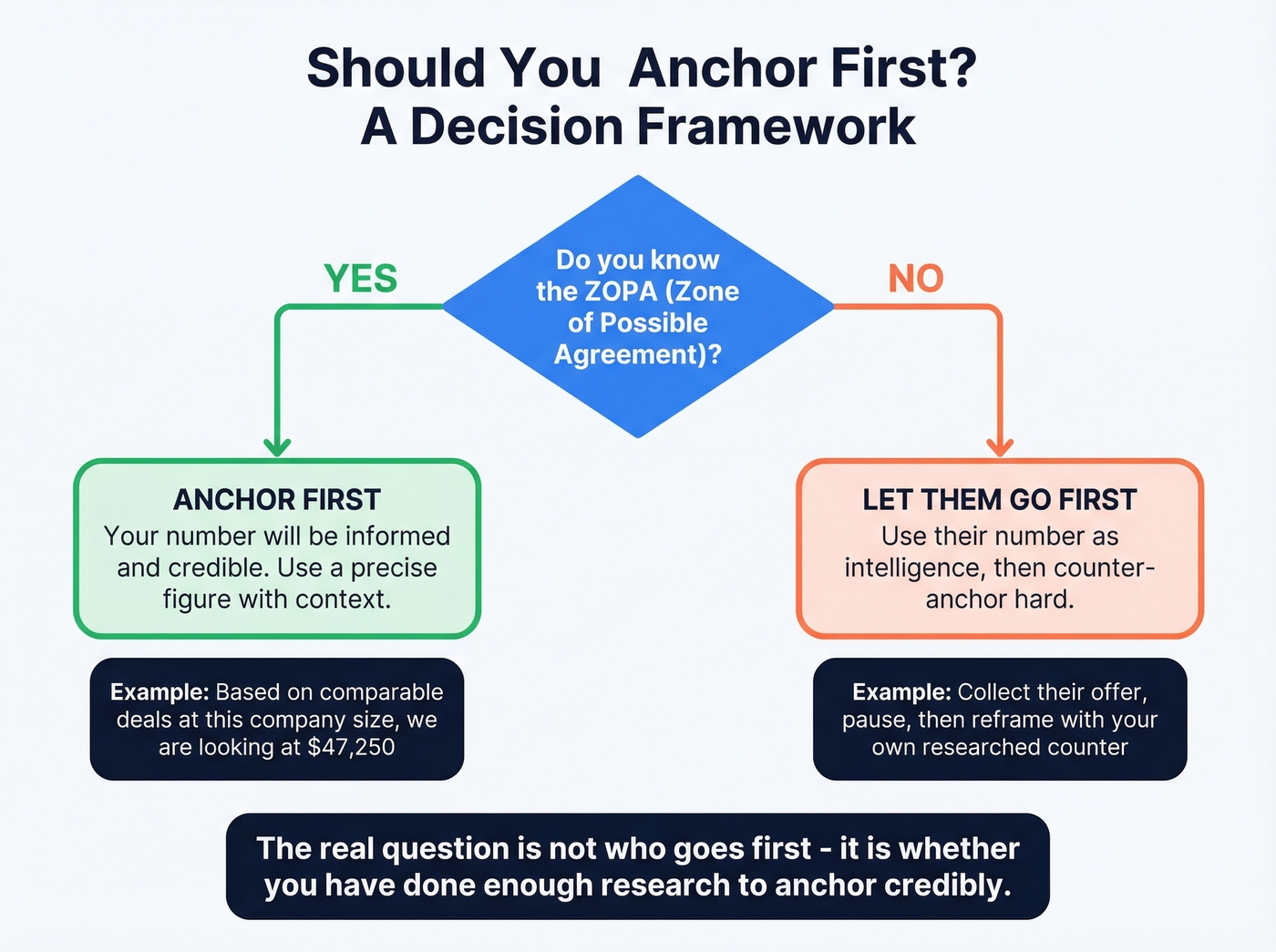 Should You Anchor First?
A Decision Framework

Do you know the ZOPA (Zone of Possible Agreement)?

YES

NO

ANCHOR FIRST
Your number will be informed and credible. Use a precise figure with context.

Example: Based on comparable deals at this company size, we are looking at $47,250

LET THEM GO FIRST
Use their number as intelligence, then counter-anchor hard.

Example: Collect their offer, pause, then reframe with your own researched counter

The real question is not who goes first - it is whether you have done enough research to anchor credibly.